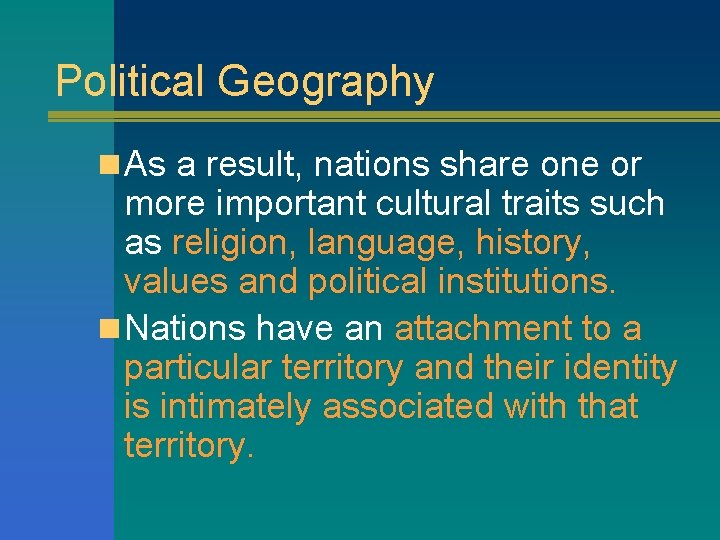 Political Geography

As a result, nations share one or more important cultural traits such as religion, language, history, values and political institutions.

Nations have an attachment to a particular territory and their identity is intimately associated with that territory.